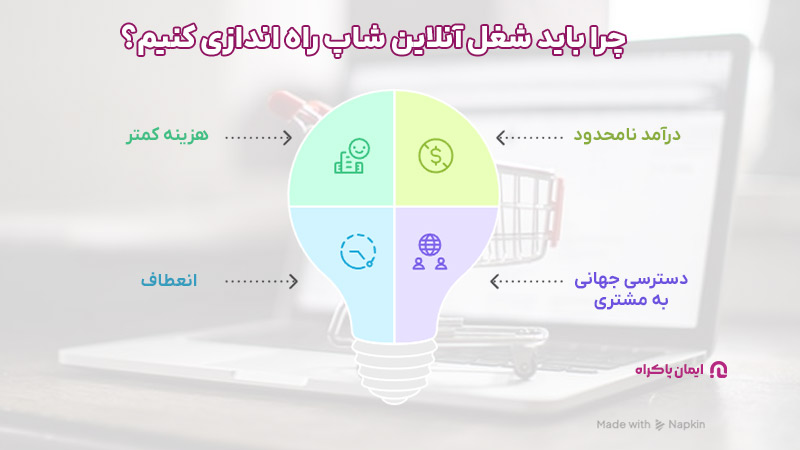 چرا باید شغل آنلاین شاپ راه اندازی کنیم؟

درآمد نامحدود

هزینه کمتر

دسترسی جهانی به مشتری

انعطاف

ایمان پاکراه

Made with Napkin